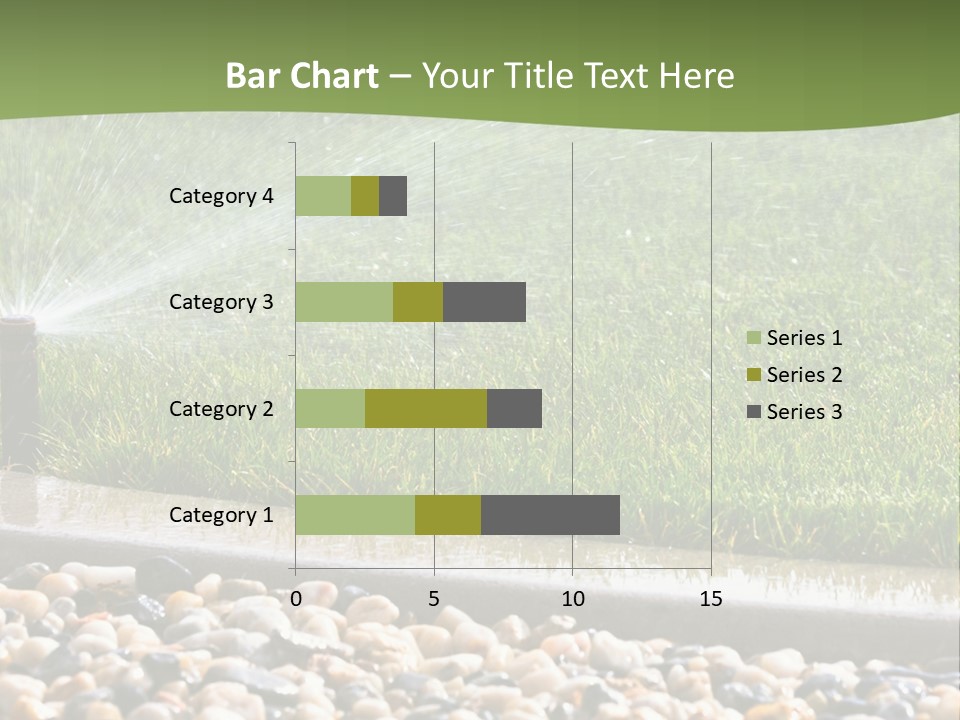 Bar Chart – Your Title Text Here

Category 4
Category 3
Category 2
Category 1

0
5
10
15

Series 1
Series 2
Series 3